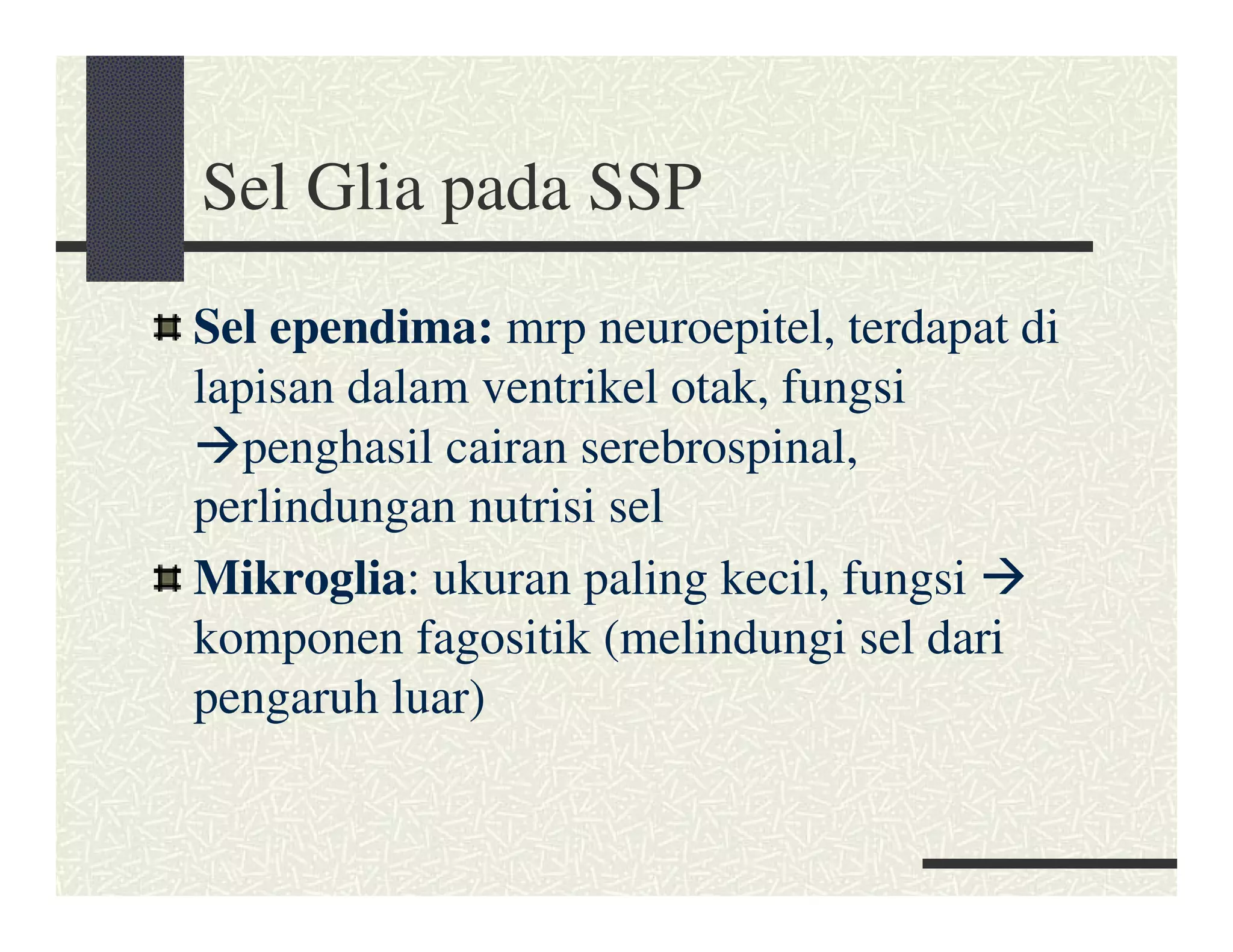 Sel Glia pada SSP

Sel ependima: mrp neuroepitel, terdapat di lapisan dalam ventrikel otak, fungsi →penghasil cairan serebrospinal, perlindungan nutrisi sel

Mikroglia: ukuran paling kecil, fungsi → komponen fagositik (melindungi sel dari pengaruh luar)